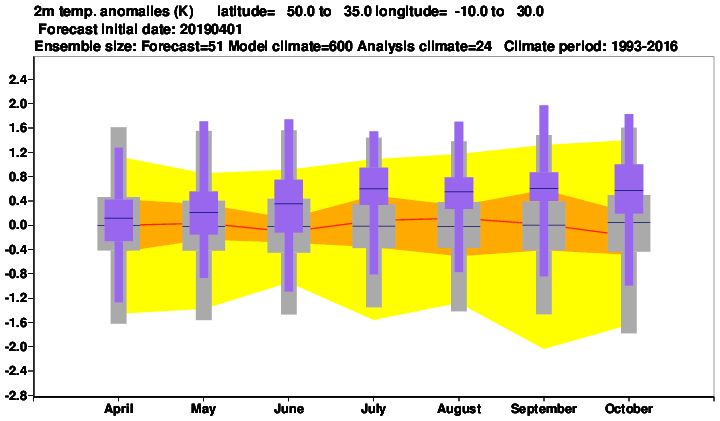 2m temp. anomalies (K) latitude= 50.0 to 35.0 longitude= -10.0 to 30.0
Forecast initial date: 20190401
Ensemble size: Forecast=51 Model climate=600 Analysis climate=24 Climate period: 1993-2016

2.4
2.0
1.6
1.2
0.8
0.4
0.0
-0.4
-0.8
-1.2
-1.6
-2.0
-2.4
-2.8

April
May
June
July
August
September
October